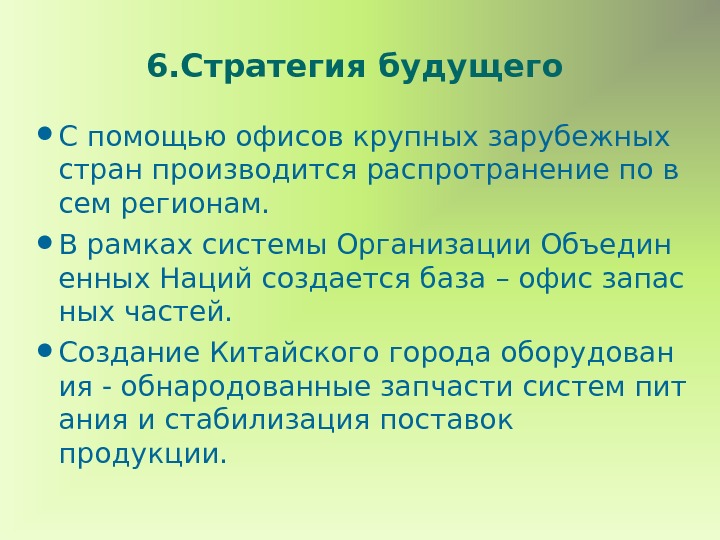 6.Стратегия будущего

• С помощью офисов крупных зарубежных стран производится распротранение по в сем регионам.

• В рамках системы Организации Объедин енных Наций создается база – офис запас ных частей.

• Создание Китайского города оборудован ия - обнародованные запчасти систем пит ания и стабилизация поставок продукции.